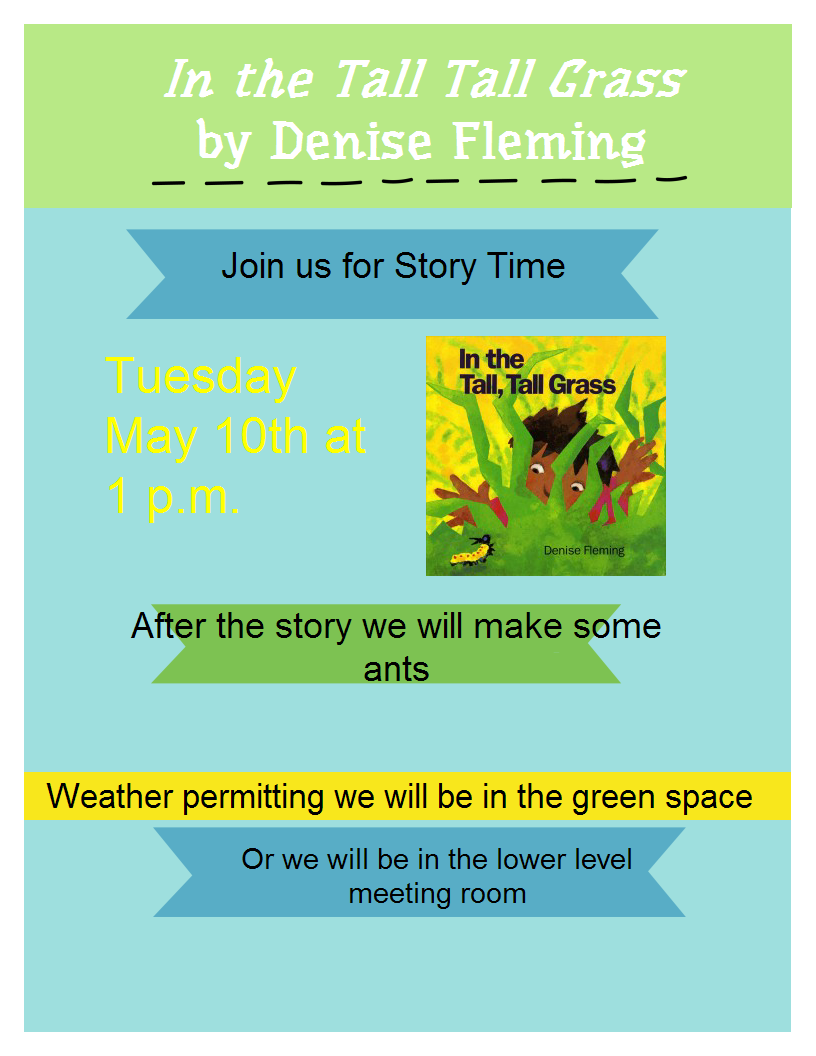 In the Tall Tall Grass
by Denise Fleming

Join us for Story Time

Tuesday May 10th at 1 p.m.

In the Tall, Tall Grass

Denise Fleming

After the story we will make some ants

Weather permitting we will be in the green space

Or we will be in the lower level meeting room